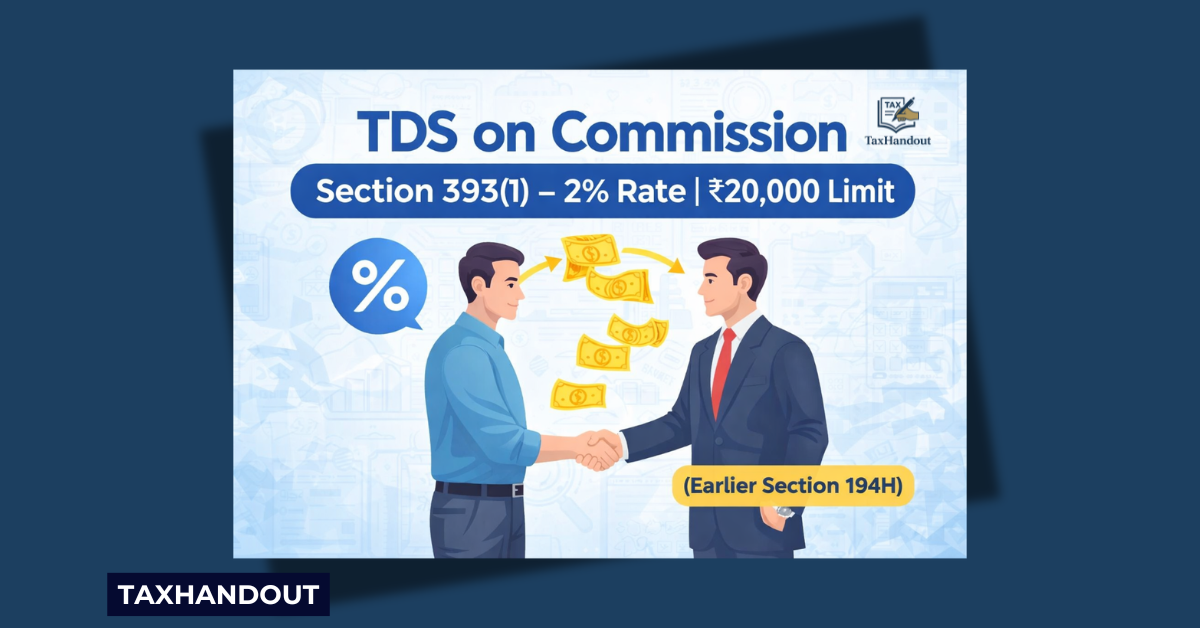 TDS on Commission

TAX
TaxHandout

Section 393(1) – 2% Rate | ₹20,000 Limit

%

(Earlier Section 194H)

TAXHANDOUT